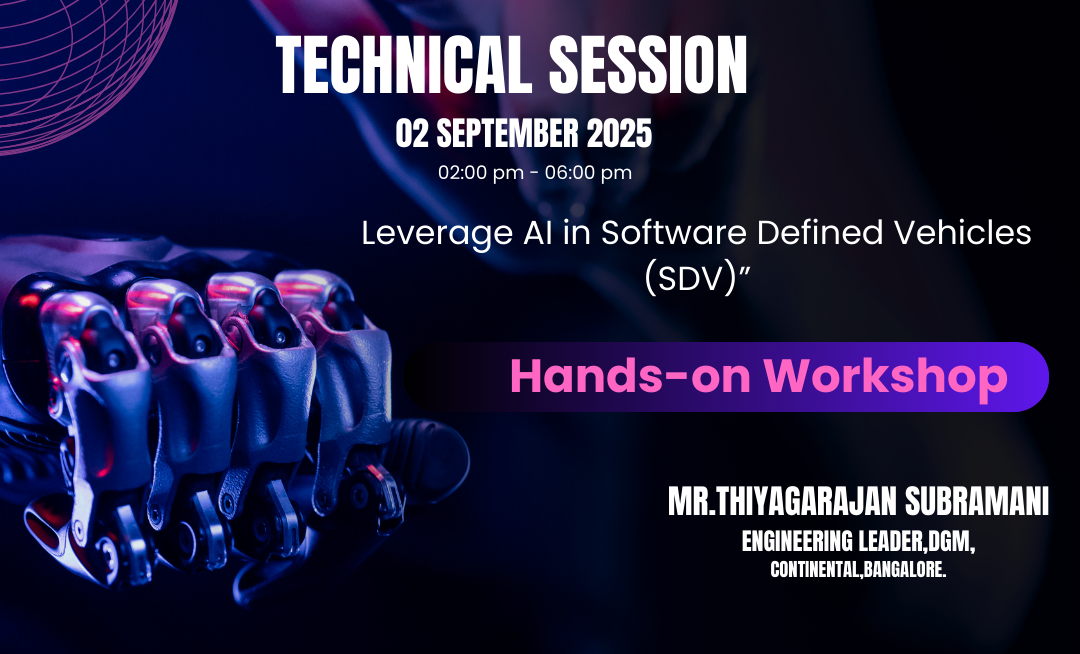 TECHNICAL SESSION

02 SEPTEMBER 2025

02:00 pm - 06:00 pm

Leverage AI in Software Defined Vehicles (SDV)”

Hands-on Workshop

MR.THIYAGARAJAN SUBRAMANI

ENGINEERING LEADER,DGM,

CONTINENTAL,BANGALORE.